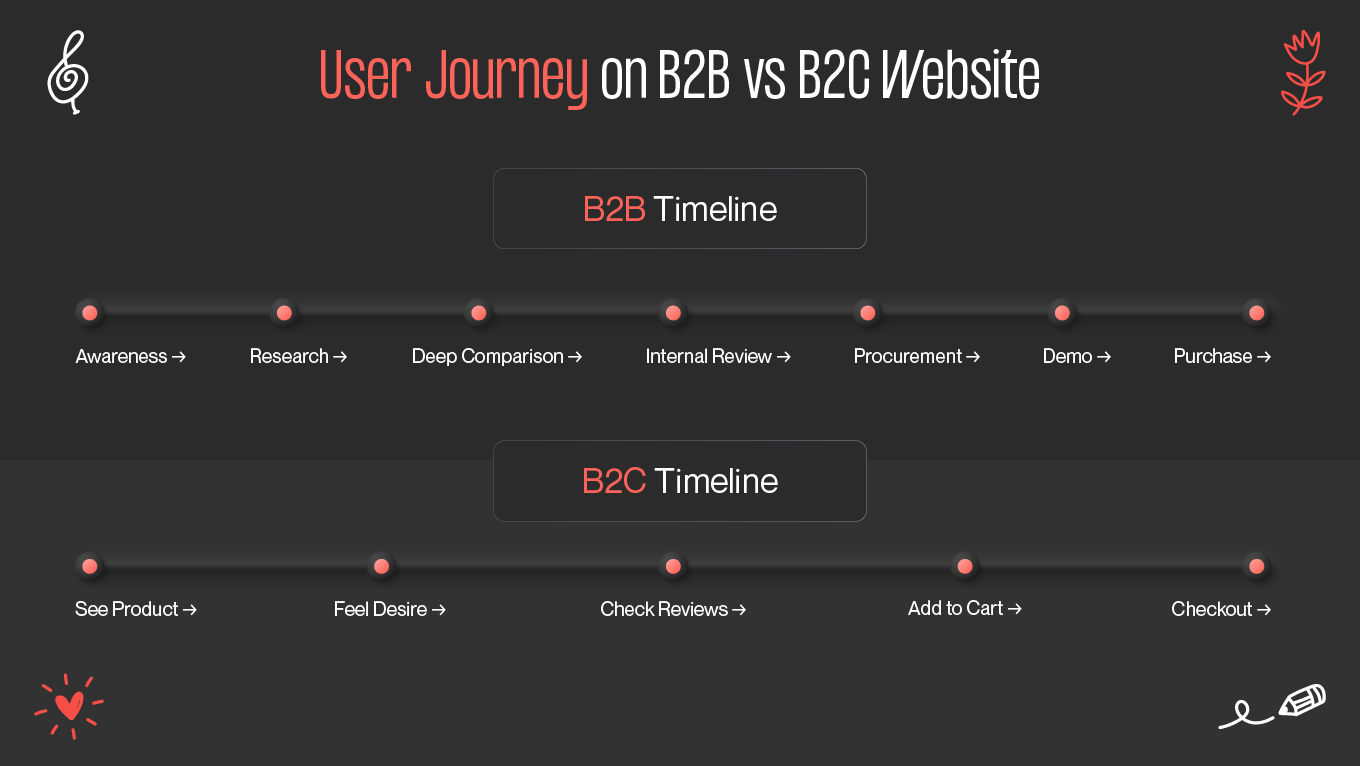 User Journey on B2B vs B2C Website

B2B Timeline

Awareness → Research → Deep Comparison → Internal Review → Procurement → Demo → Purchase →

B2C Timeline

See Product → Feel Desire → Check Reviews → Add to Cart → Checkout →